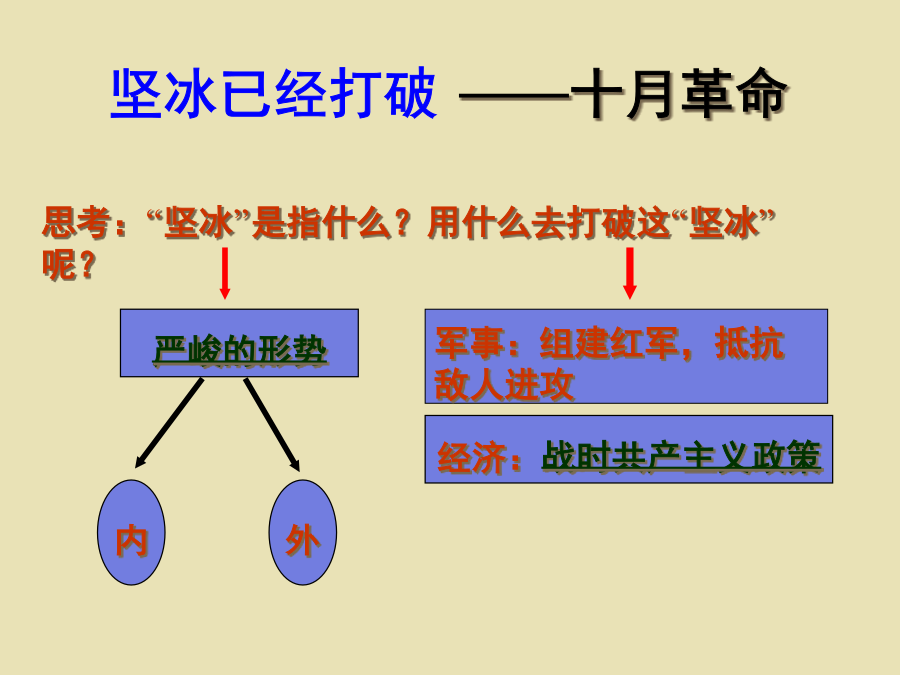 坚冰已经打破 ——十月革命

思考：“坚冰”是指什么？用什么去打破这“坚冰”呢？

严峻的形势

内

外

军事：组建红军，抵抗敌人进攻

经济：战时共产主义政策